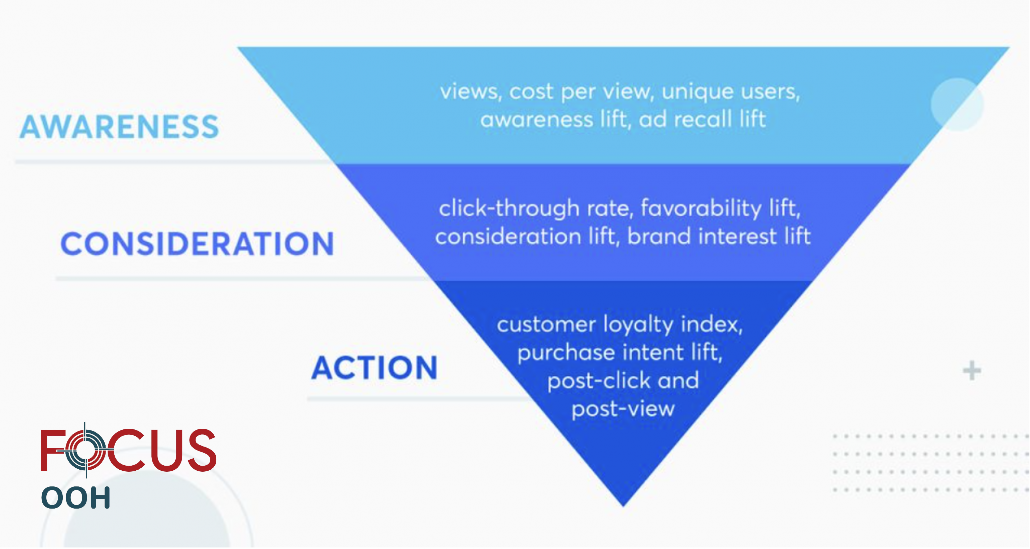 AWARENESS

views, cost per view, unique users, awareness lift, ad recall lift

CONSIDERATION

click-through rate, favorability lift, consideration lift, brand interest lift

ACTION

customer loyalty index, purchase intent lift, post-click and post-view

FOCUS
OOH